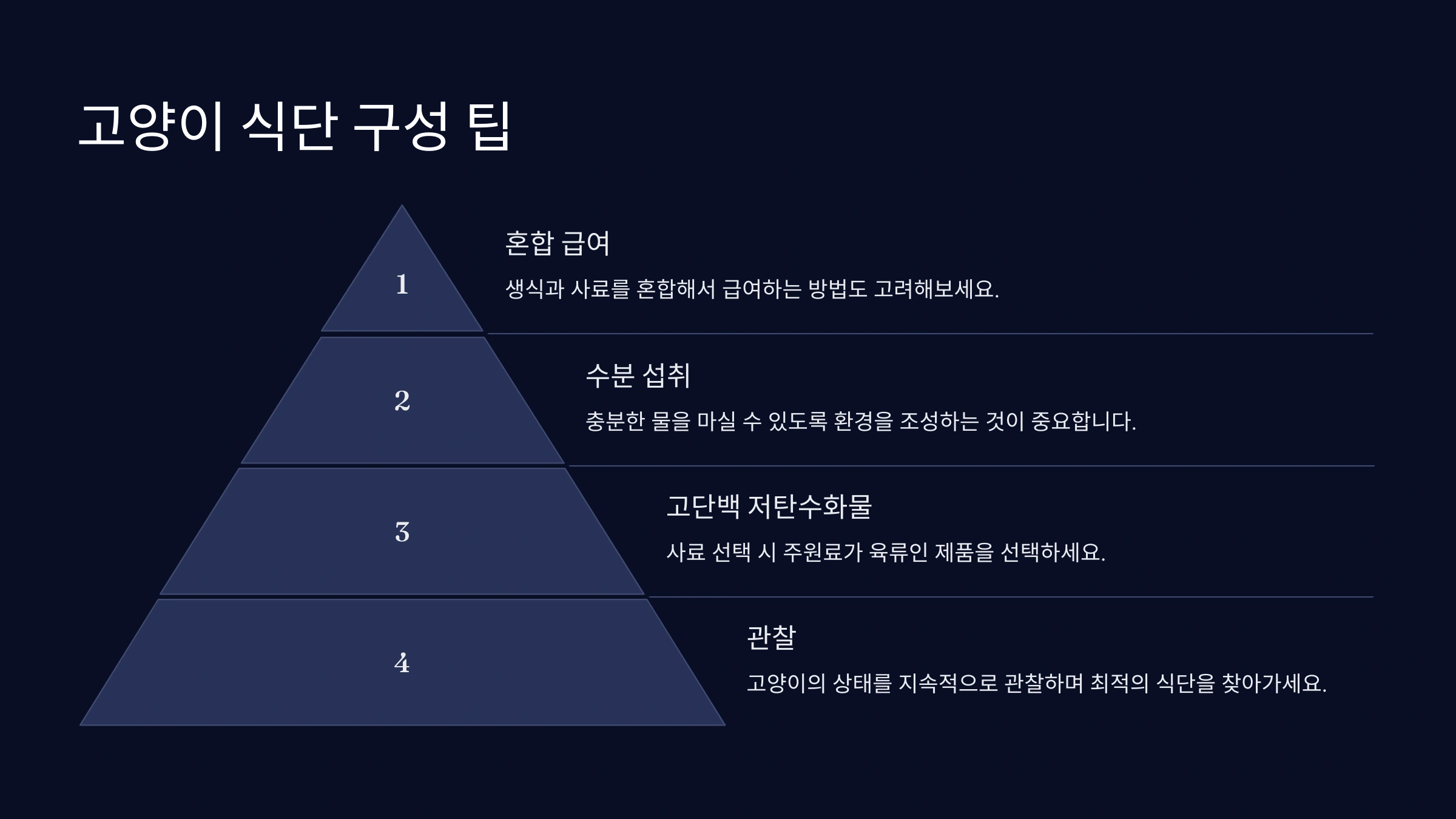 고양이 식단 구성 팁

1

혼합 급여

생식과 사료를 혼합해서 급여하는 방법도 고려해보세요.

2

수분 섭취

충분한 물을 마실 수 있도록 환경을 조성하는 것이 중요합니다.

3

고단백 저탄수화물

사료 선택 시 주원료가 육류인 제품을 선택하세요.

4

관찰

고양이의 상태를 지속적으로 관찰하며 최적의 식단을 찾아가세요.